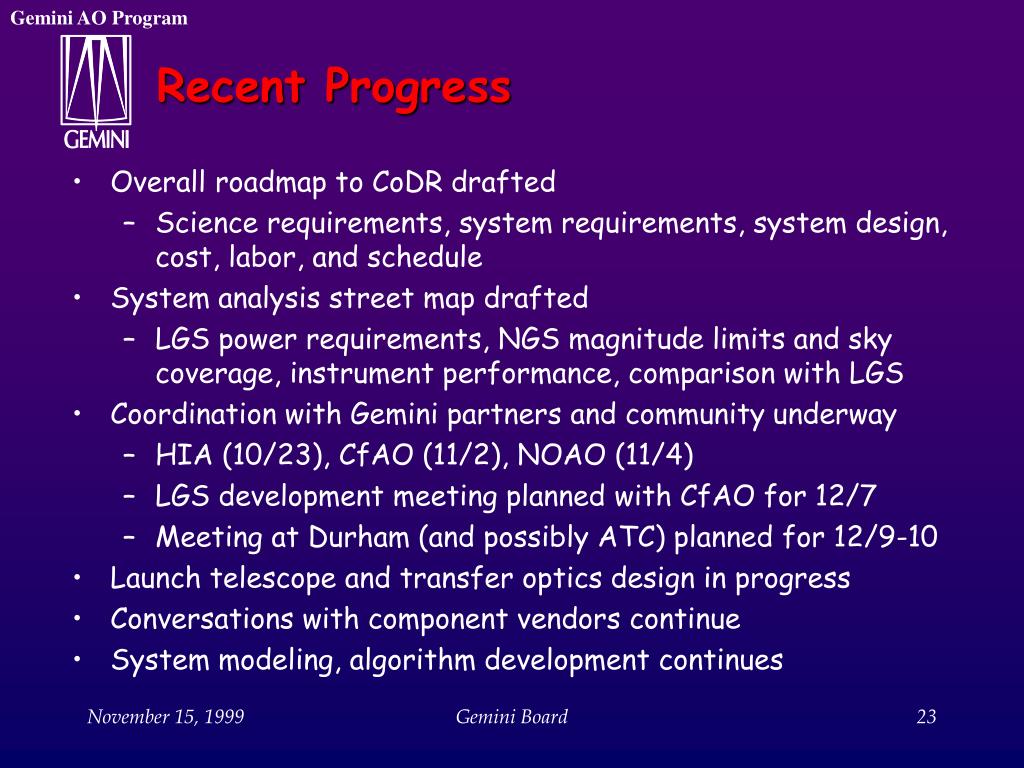 Gemini AO Program

GEMINI

Recent Progress

• Overall roadmap to CoDR drafted
  – Science requirements, system requirements, system design, cost, labor, and schedule
• System analysis street map drafted
  – LGS power requirements, NGS magnitude limits and sky coverage, instrument performance, comparison with LGS
• Coordination with Gemini partners and community underway
  – HIA (10/23), CfAO (11/2), NOAO (11/4)
  – LGS development meeting planned with CfAO for 12/7
  – Meeting at Durham (and possibly ATC) planned for 12/9-10
• Launch telescope and transfer optics design in progress
• Conversations with component vendors continue
• System modeling, algorithm development continues

November 15, 1999 Gemini Board 23